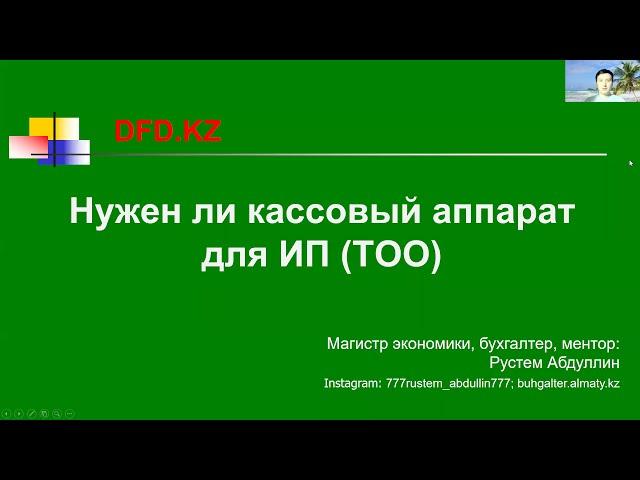 DFD.KZ

Нужен ли кассовый аппарат для ИП (ТОО)

Магистр экономики, бухгалтер, ментор:
Рустем Абдуллин
Instagram: 777rustem_abdullin777; buhgalter.almaty.kz